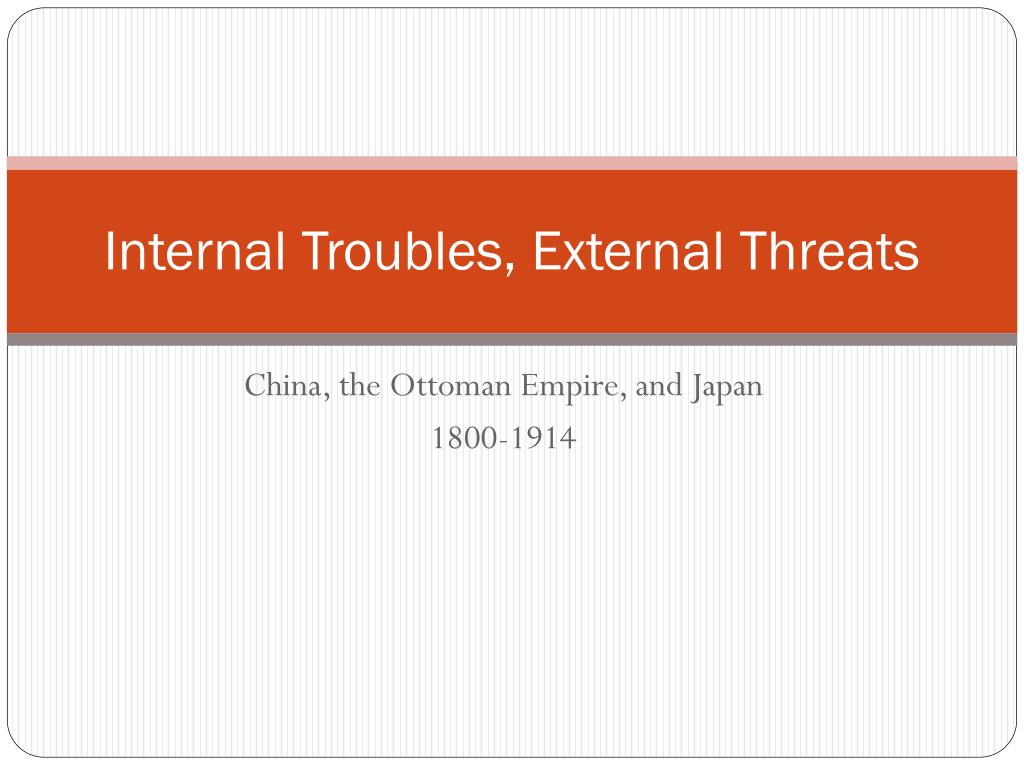 Internal Troubles, External Threats

China, the Ottoman Empire, and Japan
1800-1914